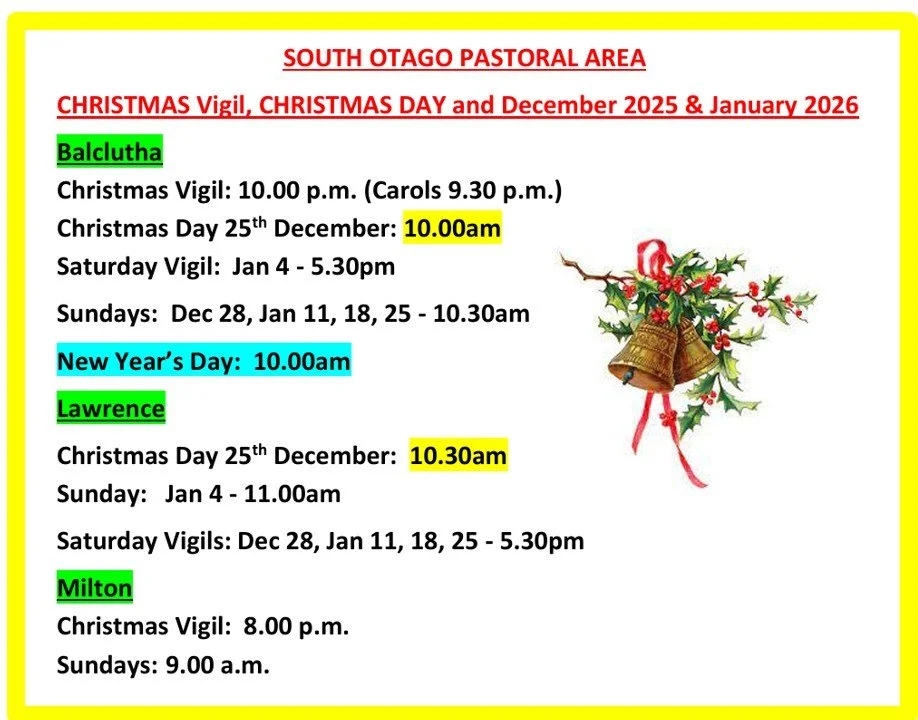 SOUTH OTAGO PASTORAL AREA

CHRISTMAS Vigil, CHRISTMAS DAY and December 2025 & January 2026

Balclutha

Christmas Vigil: 10.00 p.m. (Carols 9.30 p.m.)

Christmas Day 25$^{th}$ December: 10.00am

Saturday Vigil: Jan 4 - 5.30pm

Sundays: Dec 28, Jan 11, 18, 25 - 10.30am

New Year's Day: 10.00am

Lawrence

Christmas Day 25$^{th}$ December: 10.30am

Sunday: Jan 4 - 11.00am

Saturday Vigils: Dec 28, Jan 11, 18, 25 - 5.30pm

Milton

Christmas Vigil: 8.00 p.m.

Sundays: 9.00 a.m.